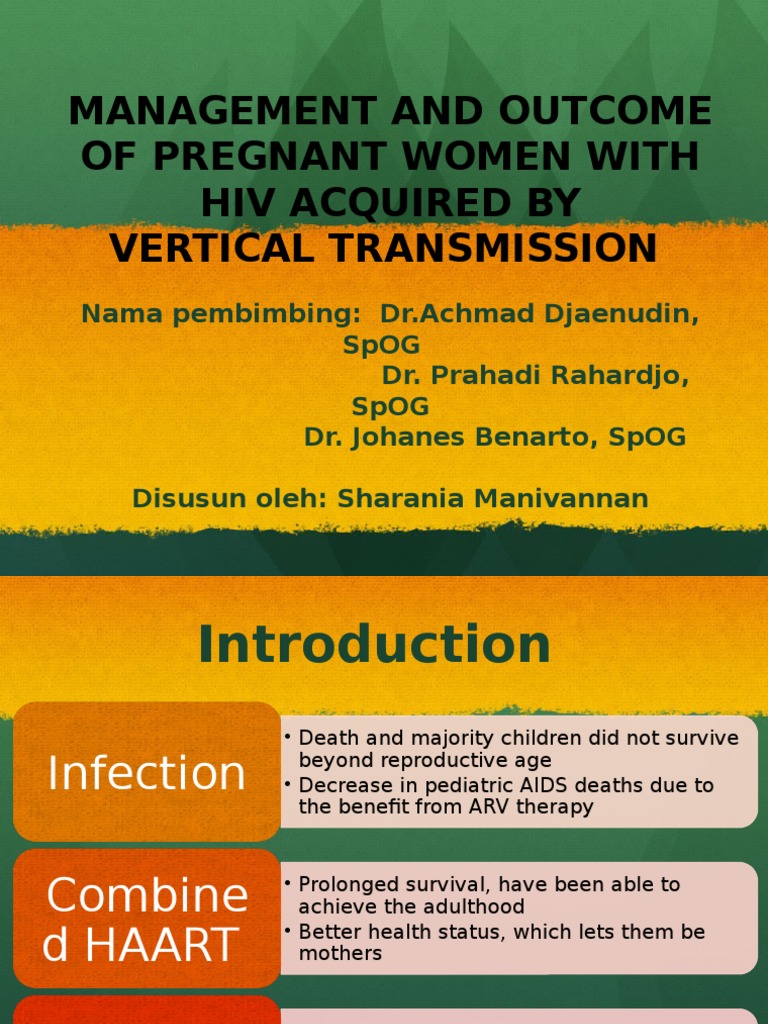 MANAGEMENT AND OUTCOME OF PREGNANT WOMEN WITH HIV ACQUIRED BY VERTICAL TRANSMISSION

Nama pembimbing: Dr.Achmad Djaenudin, SpOG
Dr. Prahadi Rahardjo, SpOG
Dr. Johanes Benarto, SpOG

Disusun oleh: Sharania Manivannan

Introduction

Infection
• Death and majority children did not survive beyond reproductive age
• Decrease in pediatric AIDS deaths due to the benefit from ARV therapy

Combined HAART
• Prolonged survival, have been able to achieve the adulthood
• Better health status, which lets them be mothers